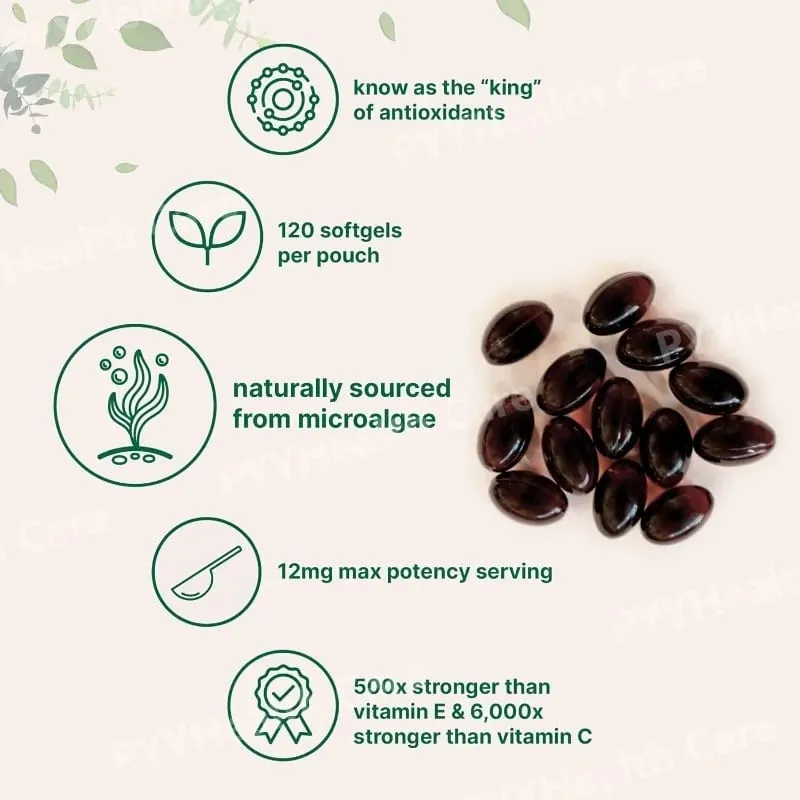 know as the "king" of antioxidants

120 softgels per pouch

naturally sourced from microalgae

12mg max potency serving

500x stronger than vitamin E & 6,000x stronger than vitamin C

PYYHealth Care